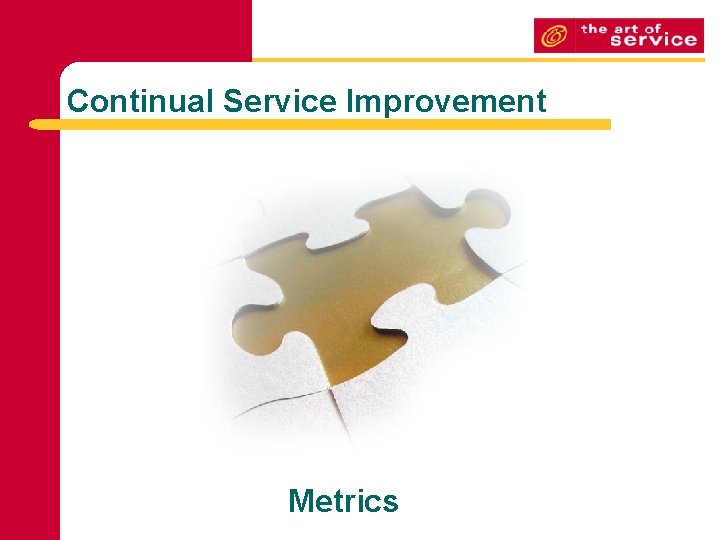 the art of service

Continual Service Improvement

Metrics